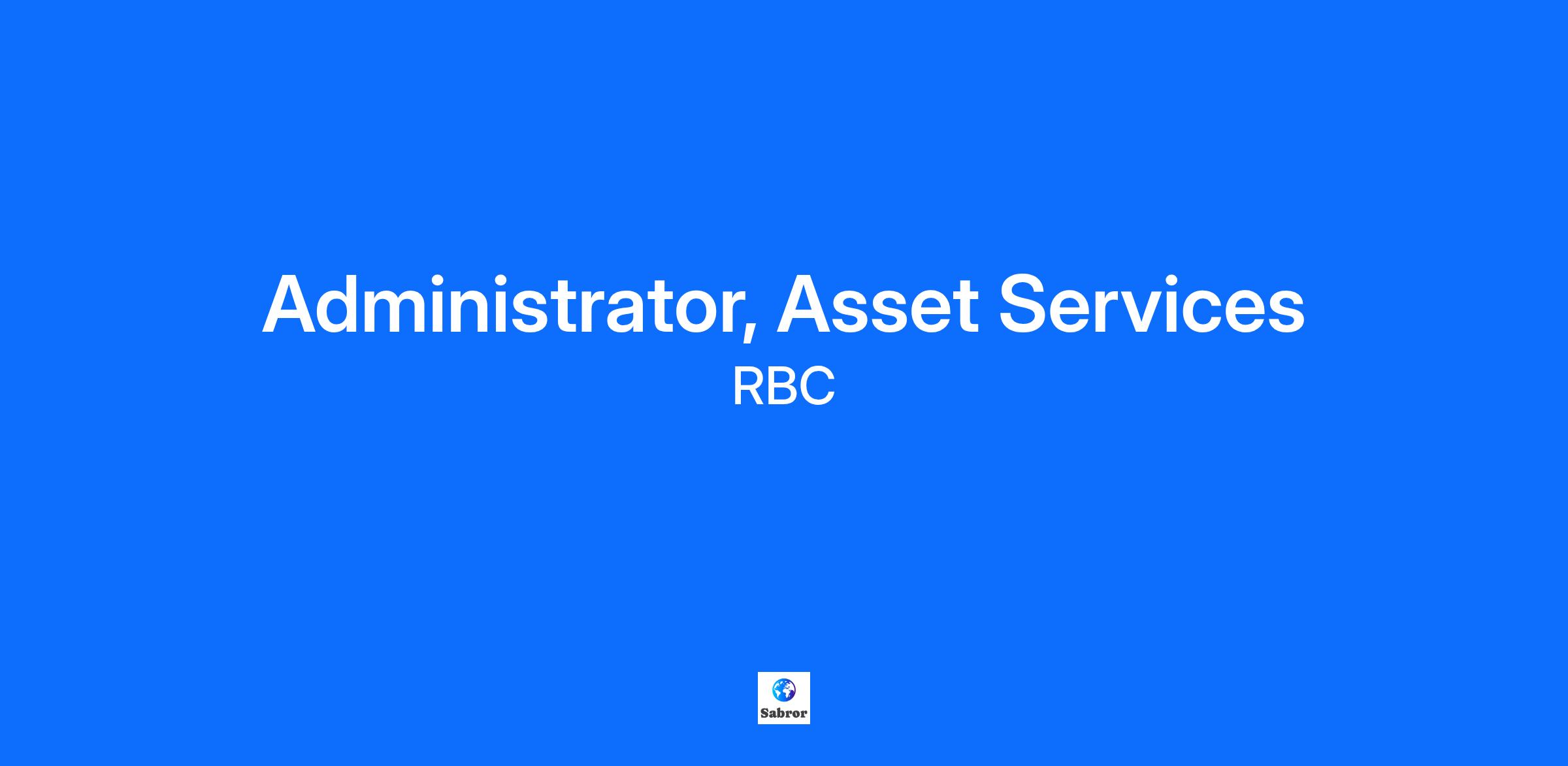 Administrator, Asset Services
RBC

Sabror